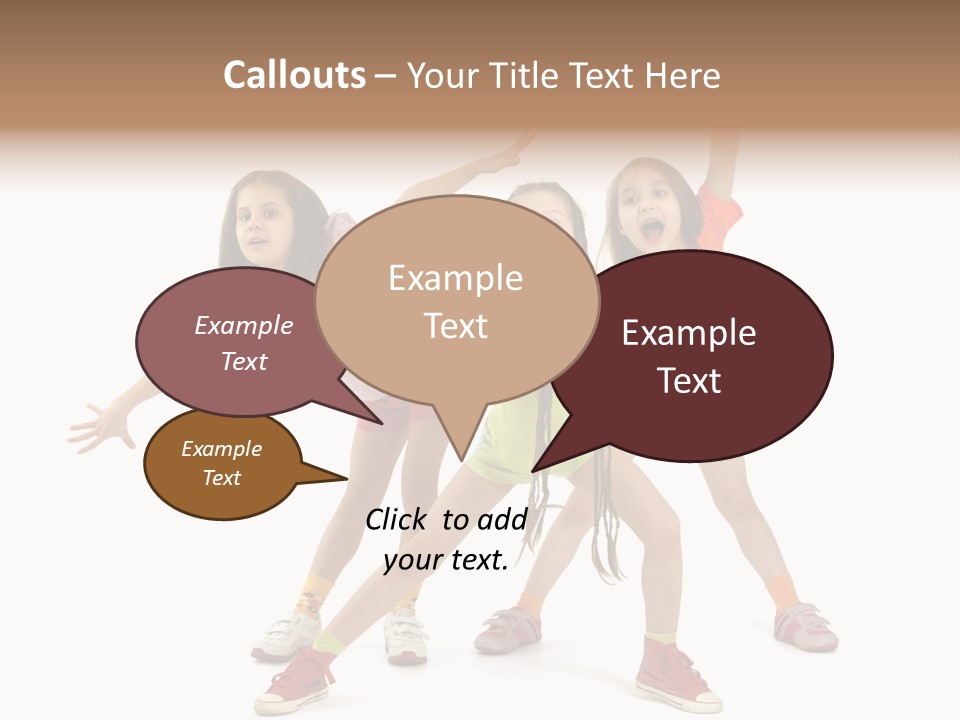 Callouts – Your Title Text Here

Example Text

Example Text

Example Text

Example Text

Click to add your text.